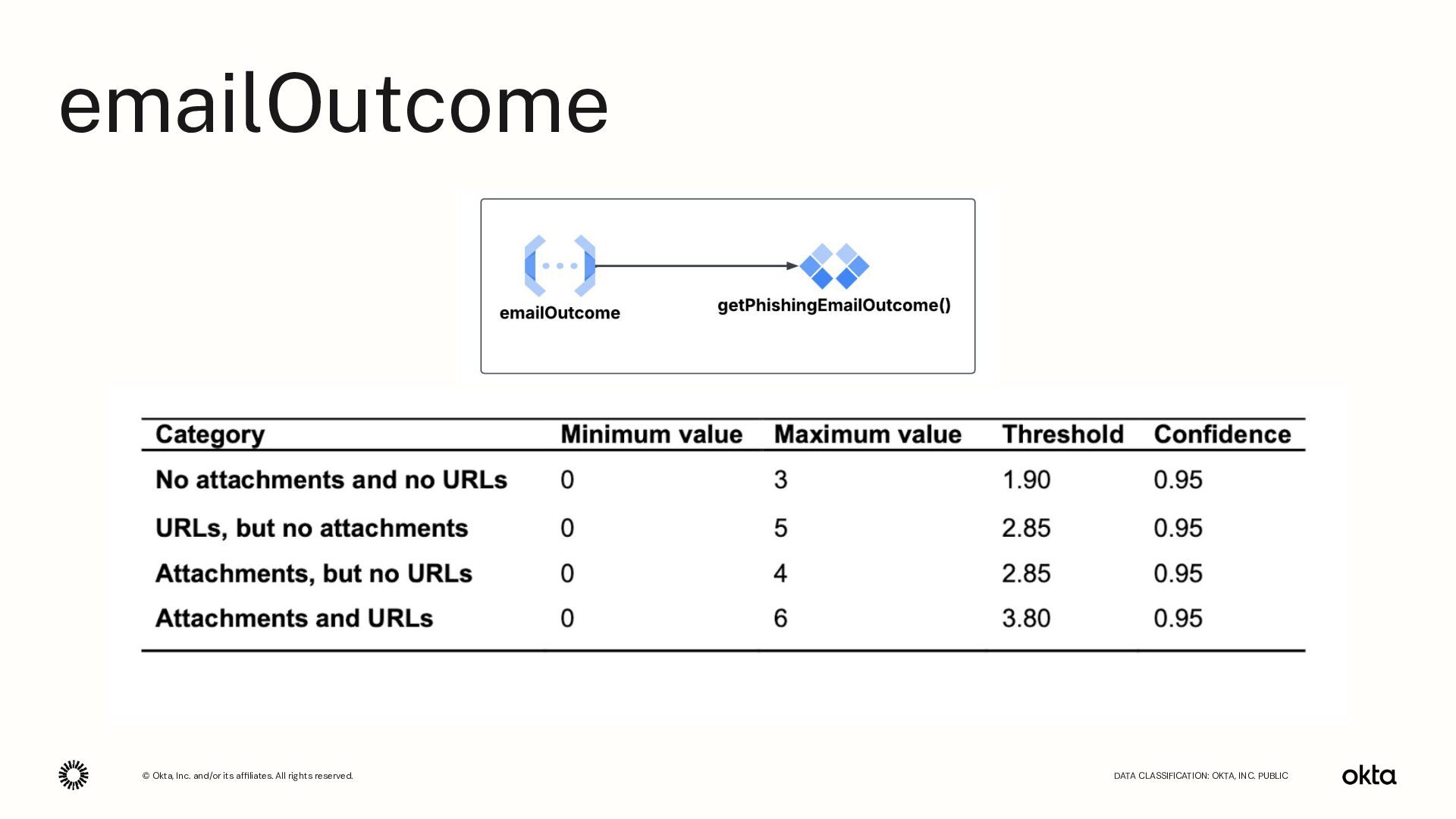 emailOutcome

emailOutcome

getPhishingEmailOutcome()

| Category | Minimum value | Maximum value | Threshold | Confidence |
|---|---|---|---|---|
| No attachments and no URLs | 0 | 3 | 1.90 | 0.95 |
| URLs, but no attachments | 0 | 5 | 2.85 | 0.95 |
| Attachments, but no URLs | 0 | 4 | 2.85 | 0.95 |
| Attachments and URLs | 0 | 6 | 3.80 | 0.95 |

© Okta, Inc. and/or its affiliates. All rights reserved.

DATA CLASSIFICATION: OKTA, INC. PUBLIC

okta